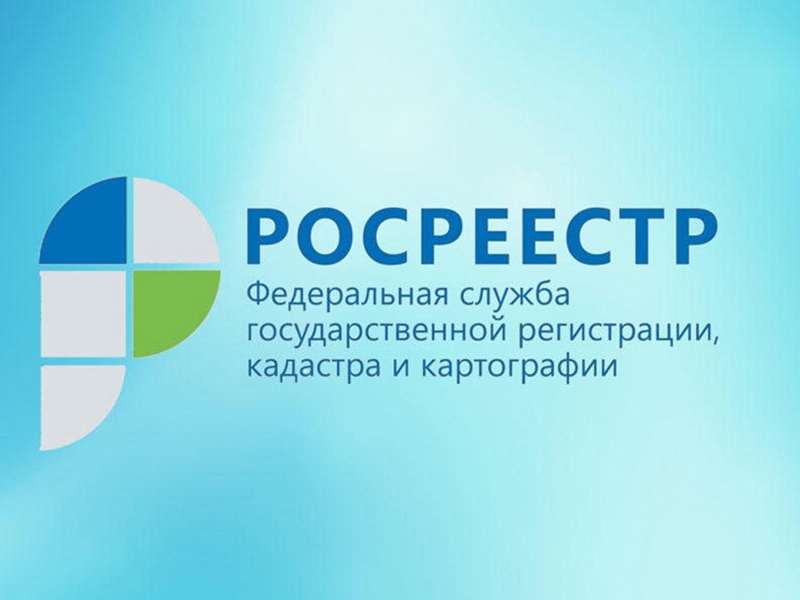 РОСРЕЕСТР
Федеральная служба государственной регистрации, кадастра и картографии